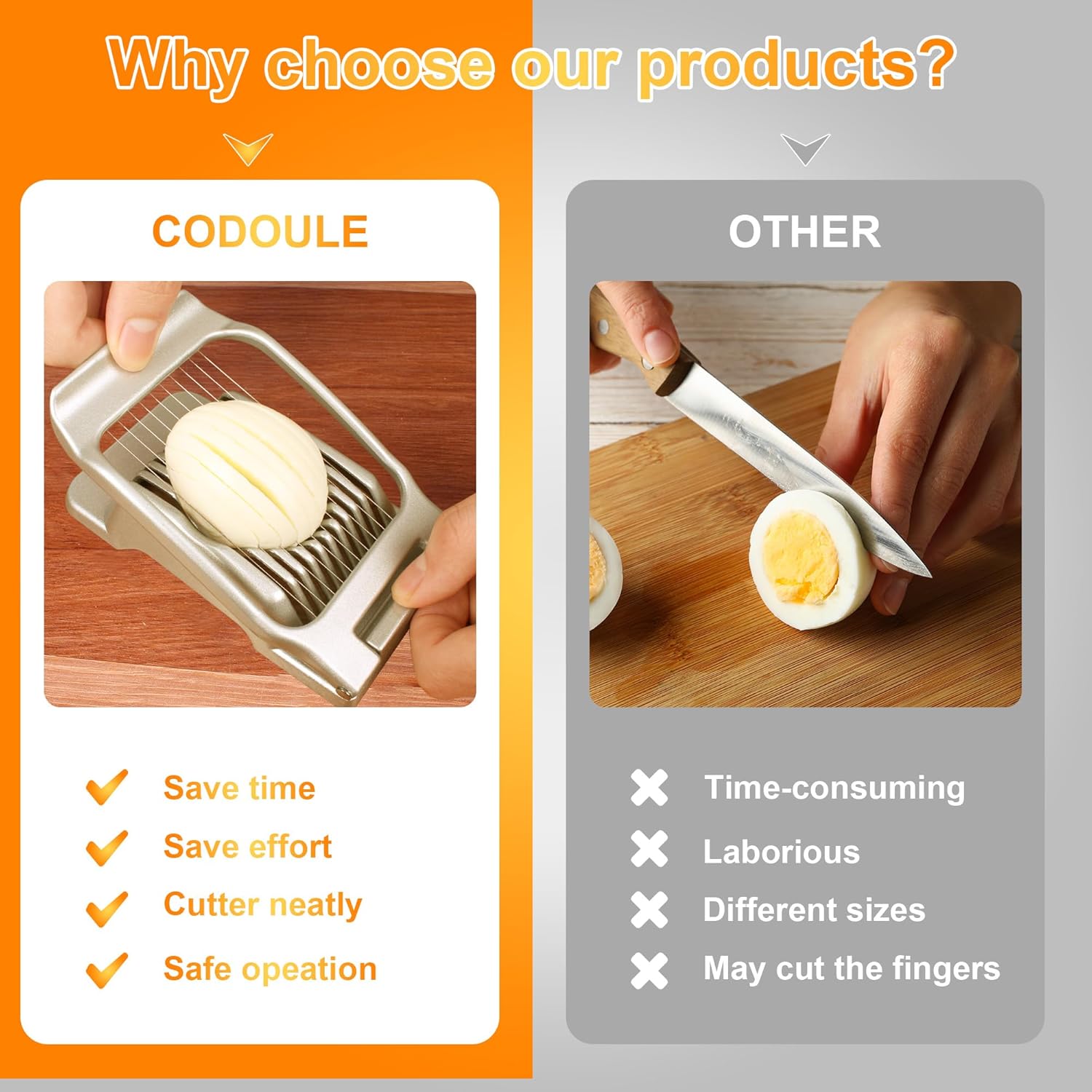 Why choose our products?

CODOULE

Save time
Save effort
Cutter neatly
Safe opeation

OTHER

Time-consuming
Laborious
Different sizes
May cut the fingers